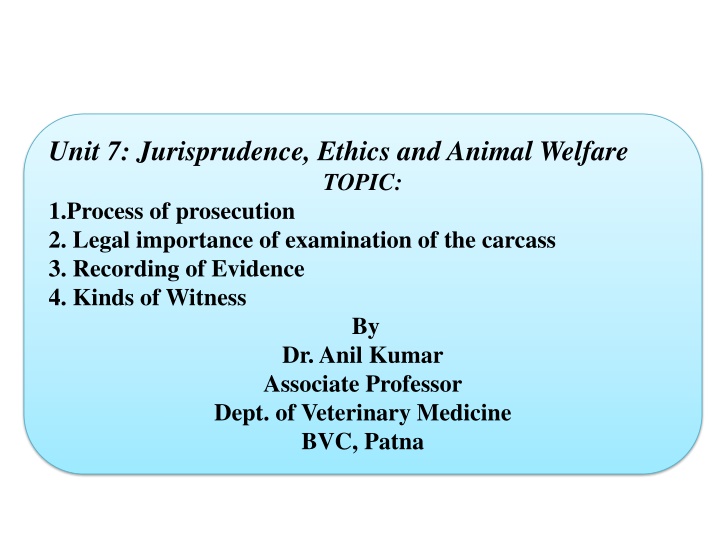 Unit 7: Jurisprudence, Ethics and Animal Welfare
TOPIC:
1.Process of prosecution
2. Legal importance of examination of the carcass
3. Recording of Evidence
4. Kinds of Witness
By
Dr. Anil Kumar
Associate Professor
Dept. of Veterinary Medicine
BVC, Patna